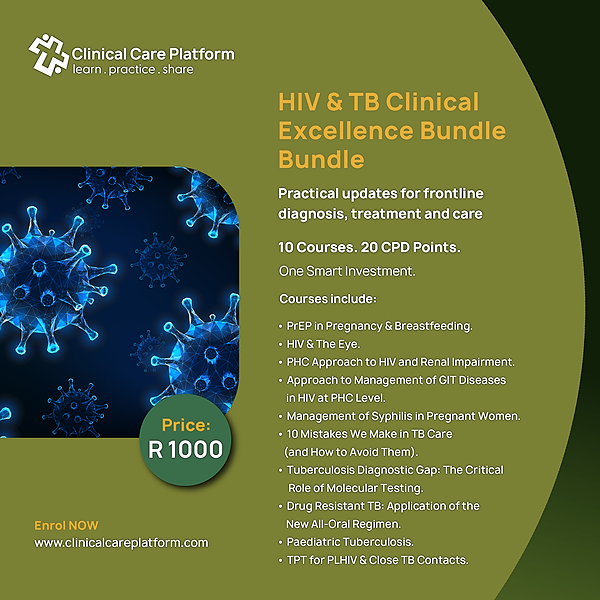 Clinical Care Platform
learn . practice . share

HIV & TB Clinical Excellence Bundle Bundle

Practical updates for frontline diagnosis, treatment and care

10 Courses. 20 CPD Points.

One Smart Investment.

Courses include:

• PrEP in Pregnancy & Breastfeeding.
• HIV & The Eye.
• PHC Approach to HIV and Renal Impairment.
• Approach to Management of GIT Diseases in HIV at PHC Level.
• Management of Syphilis in Pregnant Women.
• 10 Mistakes We Make in TB Care (and How to Avoid Them).
• Tuberculosis Diagnostic Gap: The Critical Role of Molecular Testing.
• Drug Resistant TB: Application of the New All-Oral Regimen.
• Paediatric Tuberculosis.
• TPT for PLHIV & Close TB Contacts.

Price:
R 1000

Enrol NOW
www.clinicalcareplatform.com